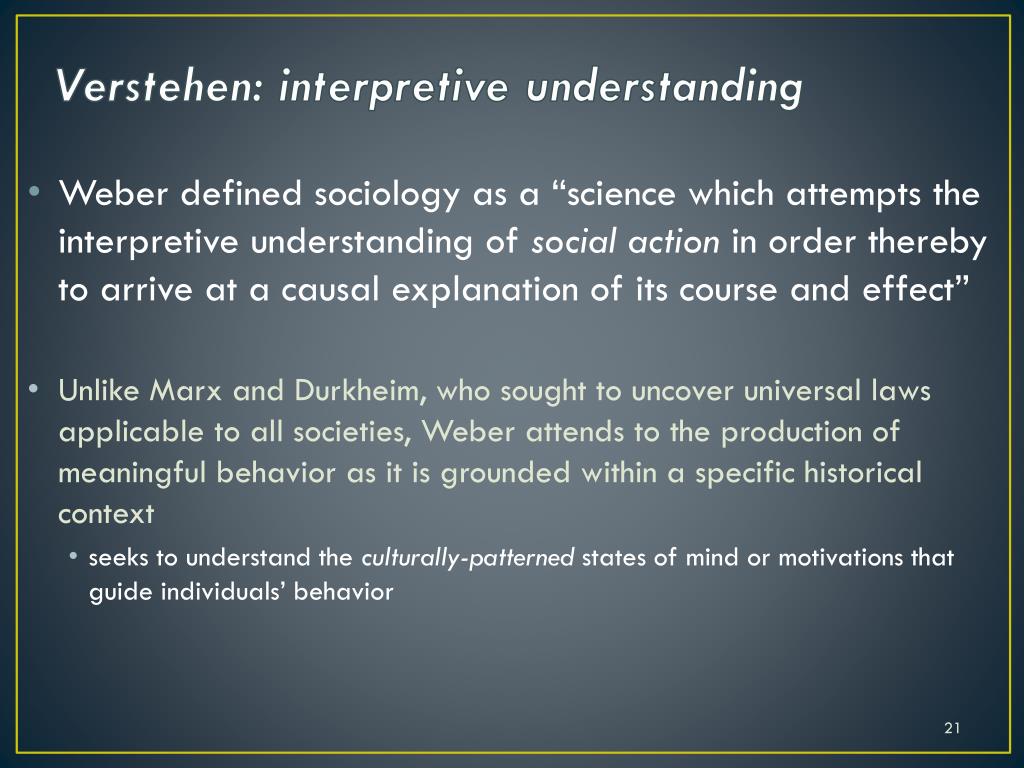 Verstehen: interpretive understanding

• Weber defined sociology as a “science which attempts the interpretive understanding of social action in order thereby to arrive at a causal explanation of its course and effect”

• Unlike Marx and Durkheim, who sought to uncover universal laws applicable to all societies, Weber attends to the production of meaningful behavior as it is grounded within a specific historical context

• seeks to understand the culturally-patterned states of mind or motivations that guide individuals’ behavior

21